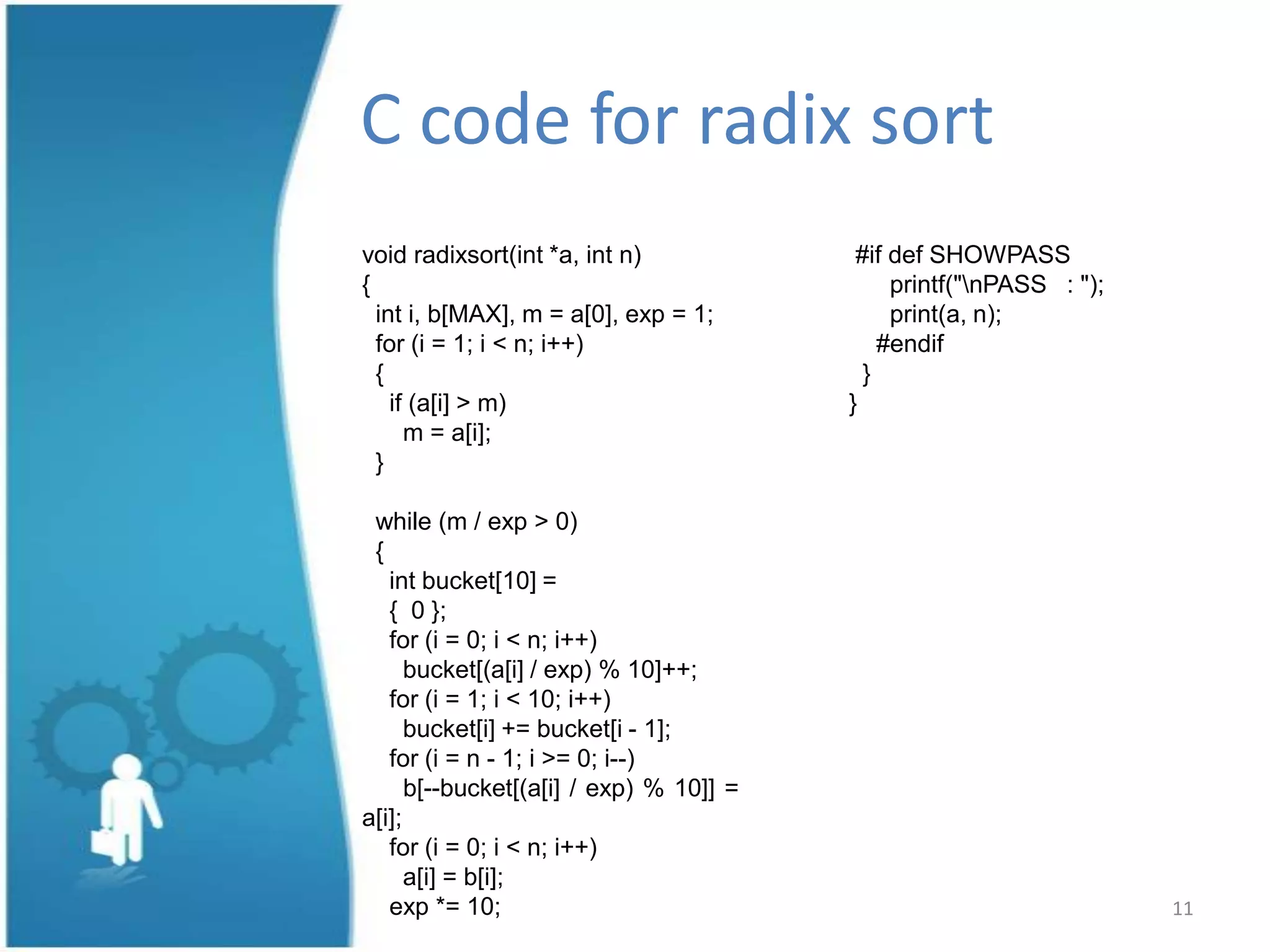 C code for radix sort

void radixsort(int *a, int n)
{
int i, b[MAX], m = a[0], exp = 1;
for (i = 1; i < n; i++)
{
if (a[i] > m)
m = a[i];
}

while (m / exp > 0)
{
int bucket[10] =
{ 0 };
for (i = 0; i < n; i++)
bucket[(a[i] / exp) % 10]++;
for (i = 1; i < 10; i++)
bucket[i] += bucket[i - 1];
for (i = n - 1; i >= 0; i--)
b[--bucket[(a[i] / exp) % 10]] =
a[i];
for (i = 0; i < n; i++)
a[i] = b[i];
exp *= 10;

#if def SHOWPASS
printf("\nPASS : ");
print(a, n);
#endif
}
}

11